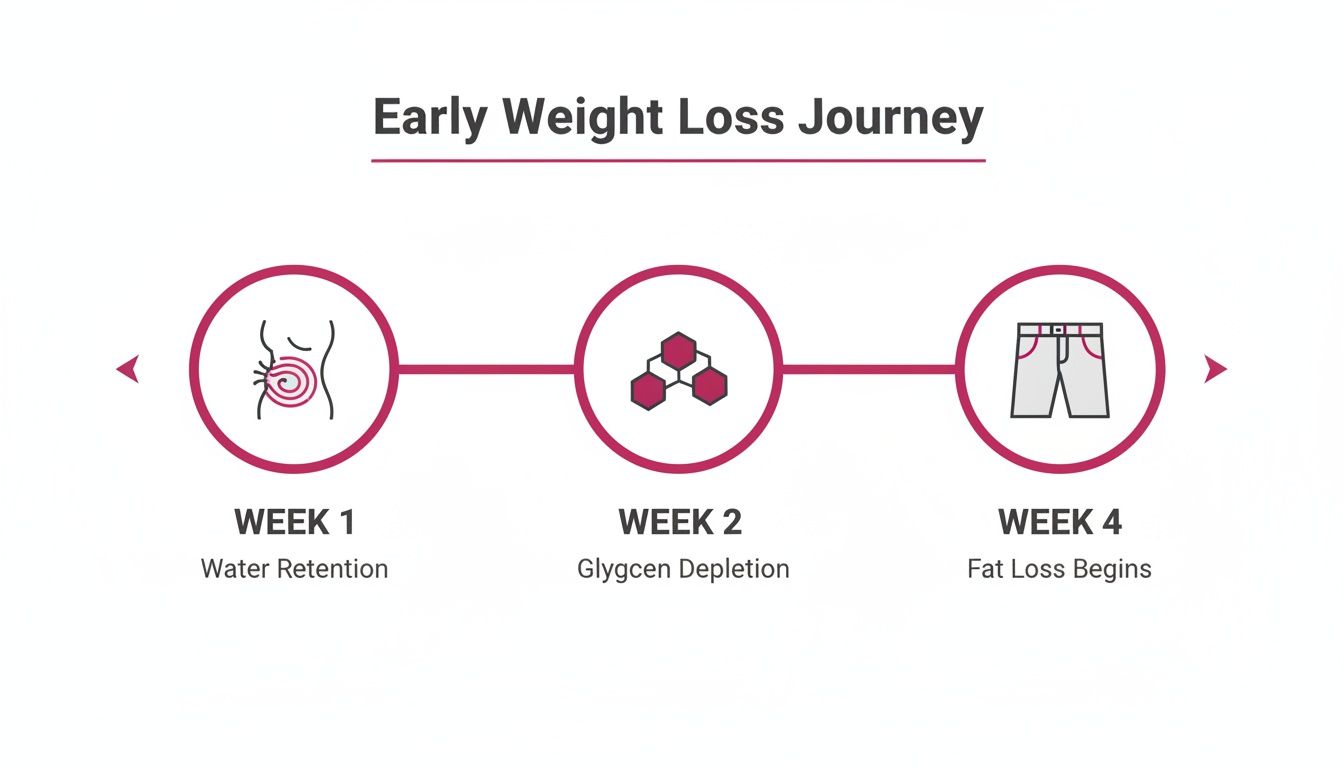 Early Weight Loss Journey

WEEK 1
Water Retention

WEEK 2
Glygcen Depletion

WEEK 4
Fat Loss Begins